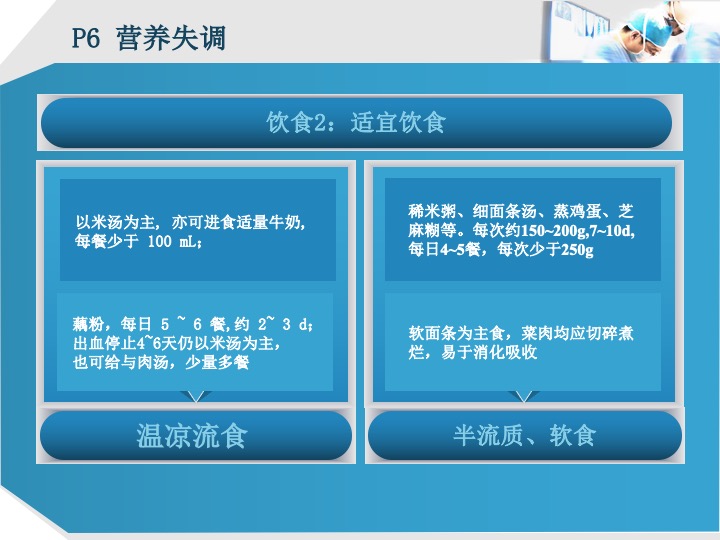 P6 营养失调

饮食2：适宜饮食

以米汤为主，亦可进食适量牛奶，每餐少于 100 mL；

藕粉，每日 5 ~ 6 餐，约 2~ 3 d；出血停止4~6天仍以米汤为主，也可给与肉汤，少量多餐

温凉流食

稀米粥、细面条汤、蒸鸡蛋、芝麻糊等。每次约150~200g,7~10d,每日4~5餐，每次少于250g

软面条为主食，菜肉均应切碎煮烂，易于消化吸收

半流质、软食